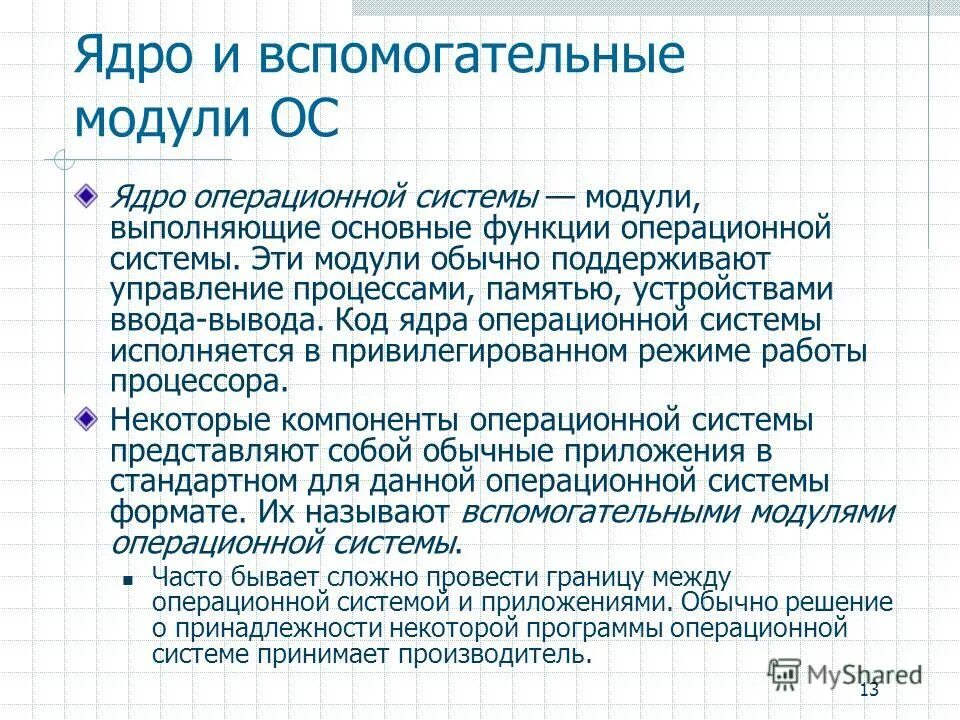 Ядро и вспомогательные модули ОС

Ядро операционной системы — модули, выполняющие основные функции операционной системы. Эти модули обычно поддерживают управление процессами, памятью, устройствами ввода-вывода. Код ядра операционной системы исполняется в привилегированном режиме работы процессора.

Некоторые компоненты операционной системы представляют собой обычные приложения в стандартном для данной операционной системы формате. Их называют вспомогательными модулями операционной системы.

Часто бывает сложно провести границу между операционной системой и приложениями. Обычно решение о принадлежности некоторой программы операционной системе принимает производитель.

MyShared

13